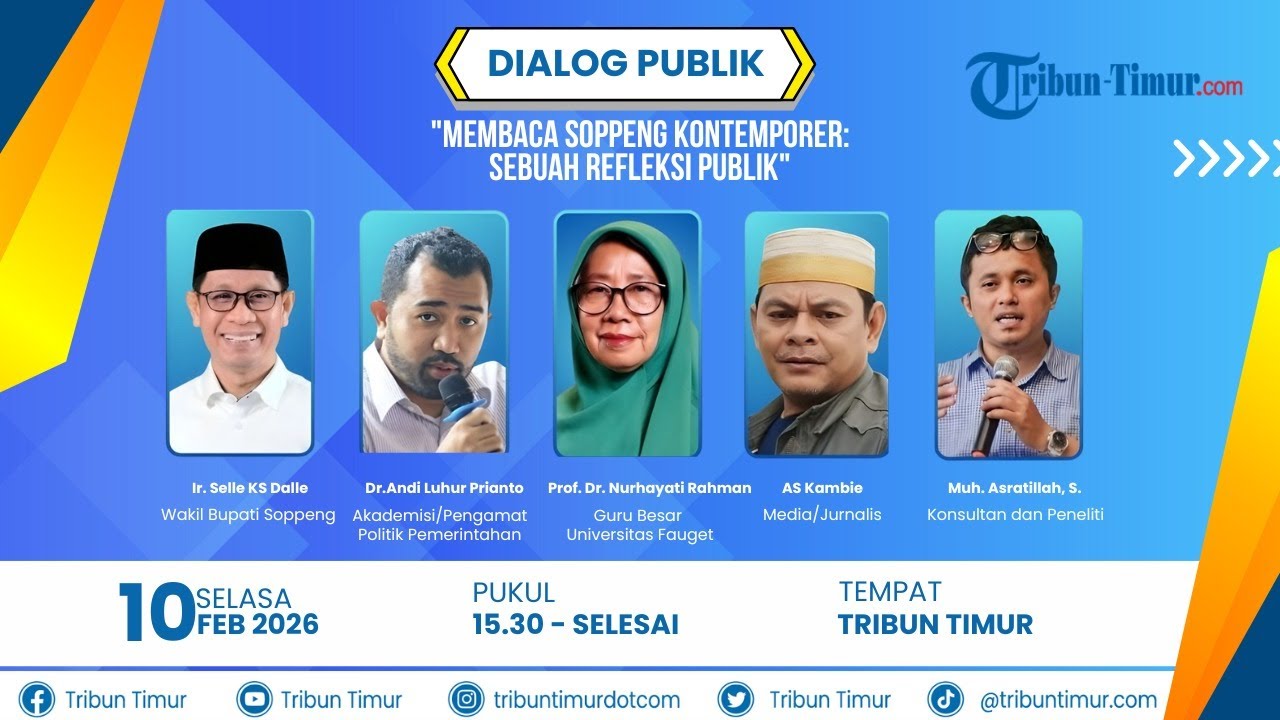 DIALOG PUBLIK

Tribun-Timur.com

"MEMBACA SOPPENG KONTEMPORER: SEBUAH REFLEKSI PUBLIK"

Ir. Selle KS Dalle
Wakil Bupati Soppeng

Dr.Andi Luhur Prianto
Akademisi/Pengamat Politik Pemerintahan

Prof. Dr. Nurhayati Rahman
Guru Besar Universitas Fauget

AS Kambie
Media/Jurnalis

Muh. Asratillah, S.
Konsultan dan Peneliti

10 SELASA FEB 2026

PUKUL
15.30 - SELESAI

TEMPAT
TRIBUN TIMUR

Tribun Timur
Tribun Timur
tribuntimurdotcom
Tribun Timur
@tribuntimur.com